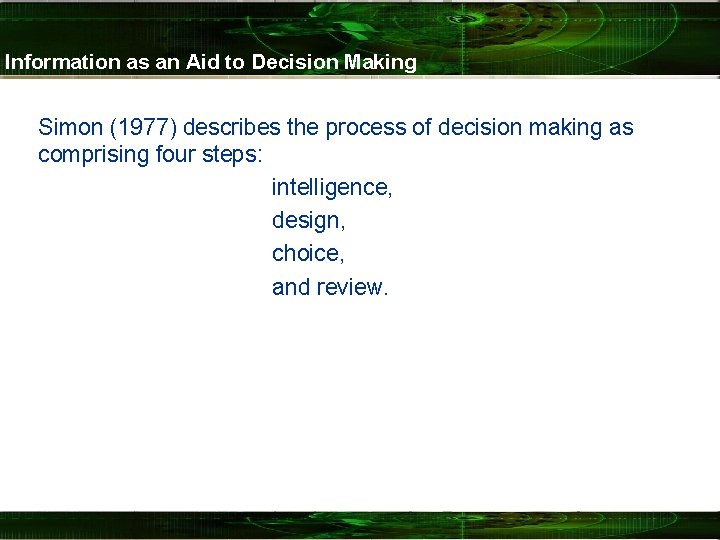 Information as an Aid to Decision Making

Simon (1977) describes the process of decision making as comprising four steps:

intelligence,

design,

choice,

and review.